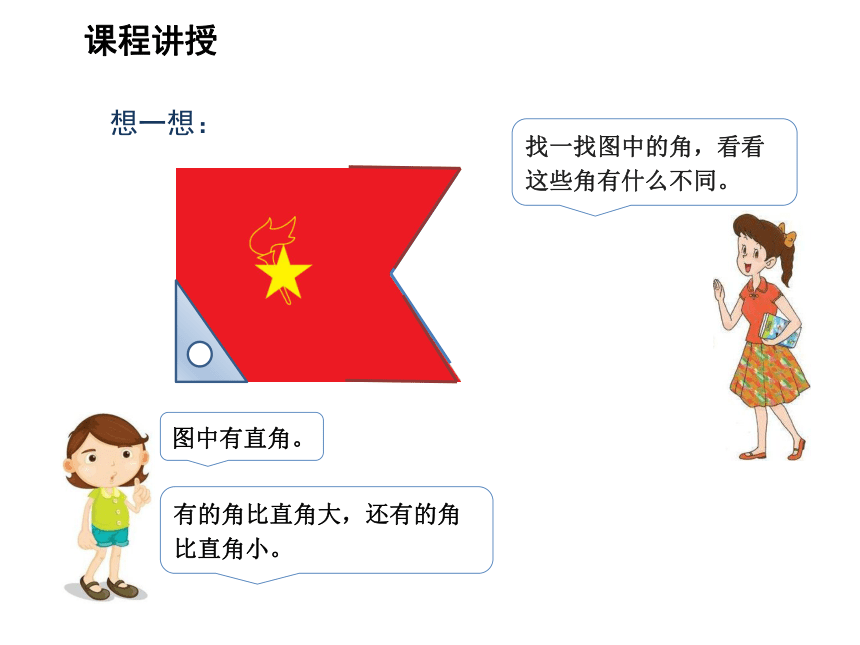 课程讲授

想一想：

找一找图中的角，看看这些角有什么不同。

图中有直角。

有的角比直角大，还有的角比直角小。